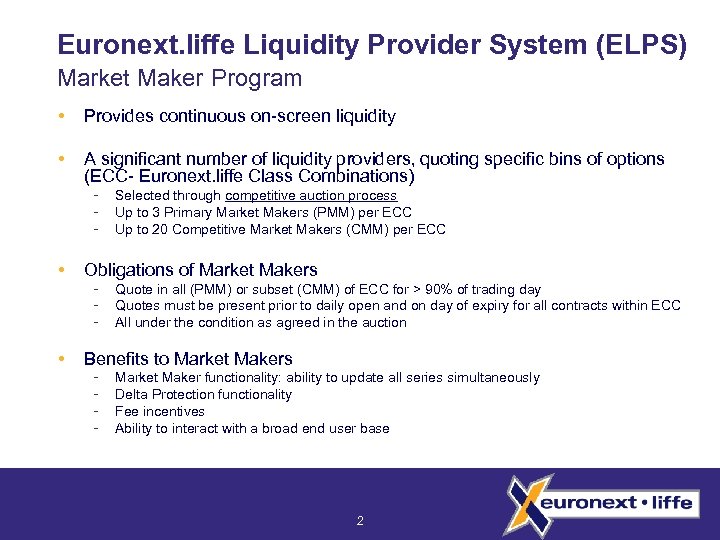 Euronext.liffe Liquidity Provider System (ELPS)
Market Maker Program

• Provides continuous on-screen liquidity

• A significant number of liquidity providers, quoting specific bins of options (ECC- Euronext.liffe Class Combinations)
- Selected through competitive auction process
- Up to 3 Primary Market Makers (PMM) per ECC
- Up to 20 Competitive Market Makers (CMM) per ECC

• Obligations of Market Makers
- Quote in all (PMM) or subset (CMM) of ECC for > 90% of trading day
- Quotes must be present prior to daily open and on day of expiry for all contracts within ECC
- All under the condition as agreed in the auction

• Benefits to Market Makers
- Market Maker functionality: ability to update all series simultaneously
- Delta Protection functionality
- Fee incentives
- Ability to interact with a broad end user base

2

euronext • liffe